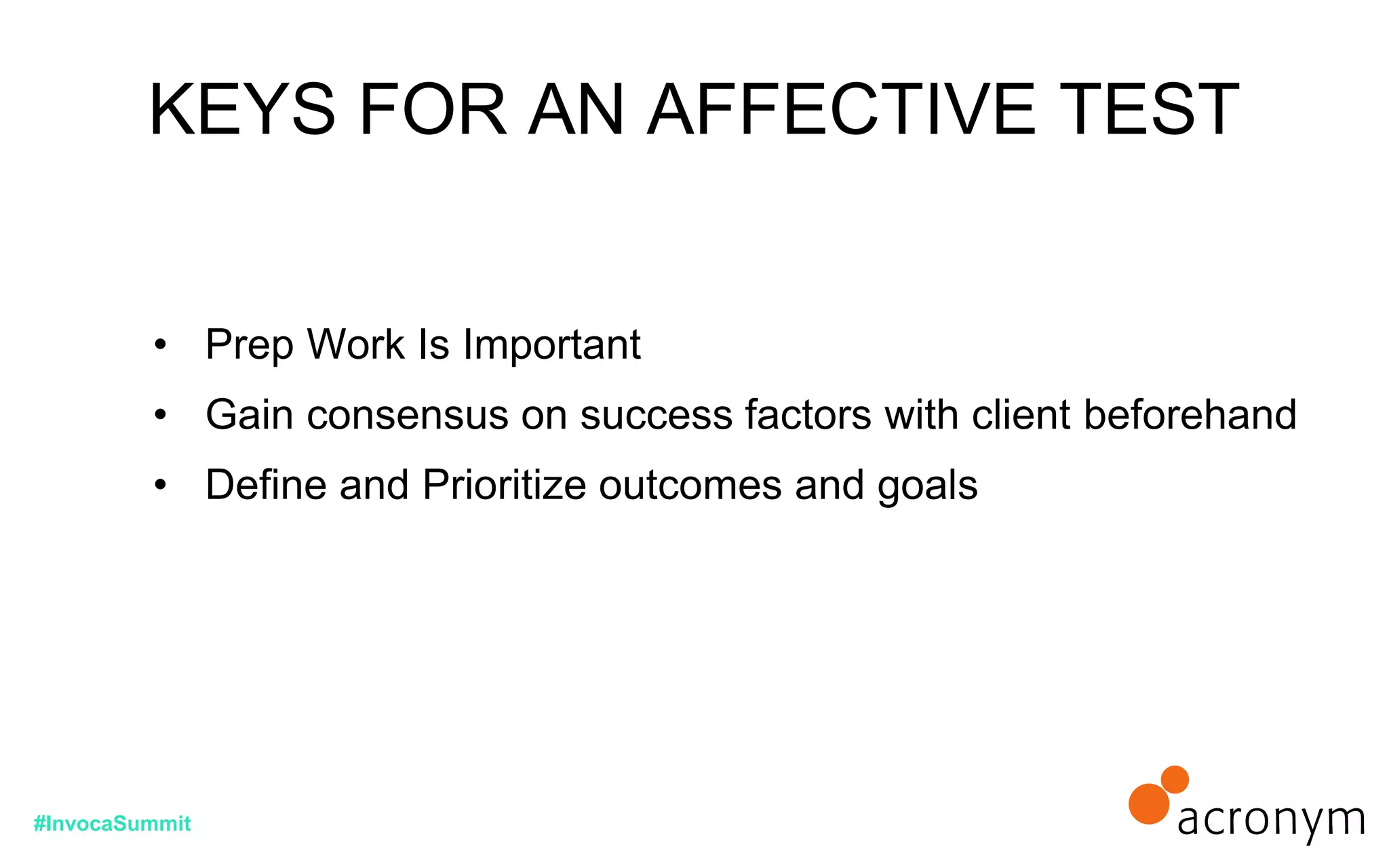 KEYS FOR AN AFFECTIVE TEST

• Prep Work Is Important
• Gain consensus on success factors with client beforehand
• Define and Prioritize outcomes and goals

#InvocaSummit

acronym